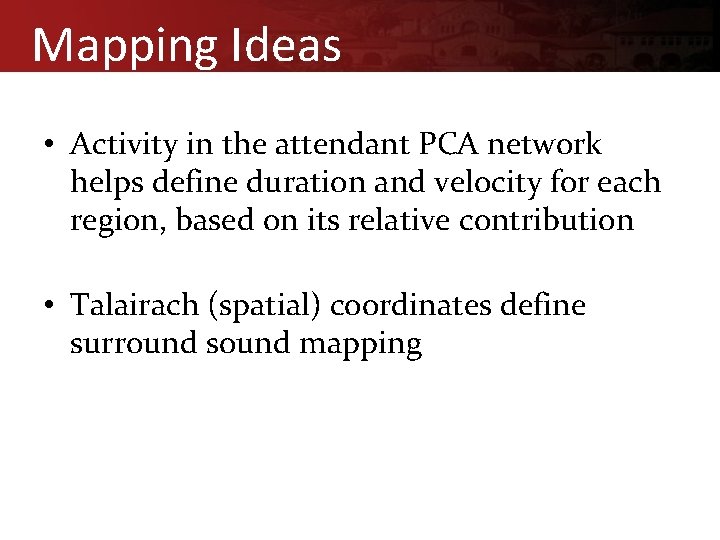 Mapping Ideas

• Activity in the attendant PCA network helps define duration and velocity for each region, based on its relative contribution

• Talairach (spatial) coordinates define surround sound mapping